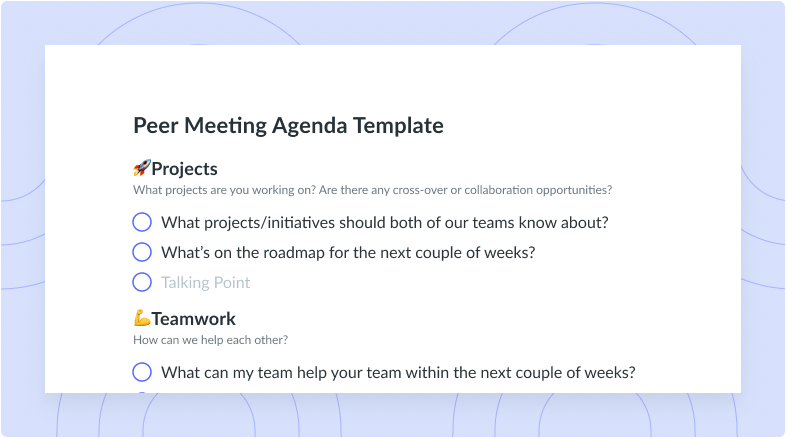 Peer Meeting Agenda Template

🚀Projects
What projects are you working on? Are there any cross-over or collaboration opportunities?

What projects/initiatives should both of our teams know about?
What's on the roadmap for the next couple of weeks?
Talking Point

💪Teamwork
How can we help each other?

What can my team help your team within the next couple of weeks?